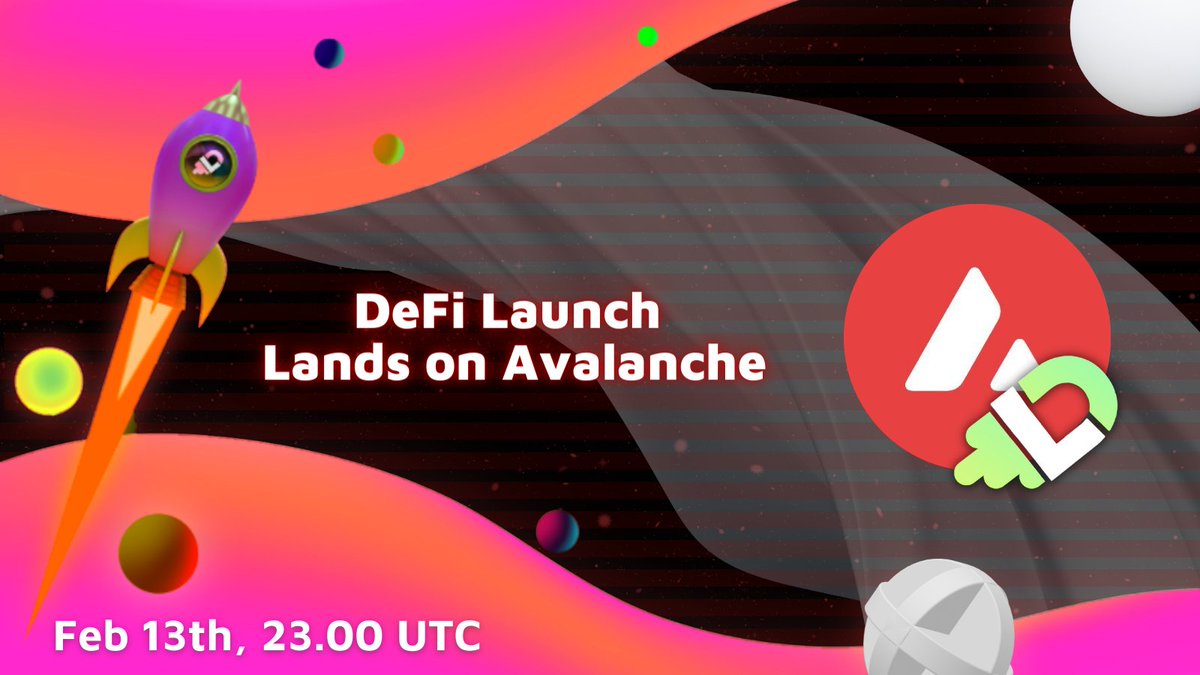 DeFi Launch
Lands on Avalanche

Feb 13th, 23.00 UTC